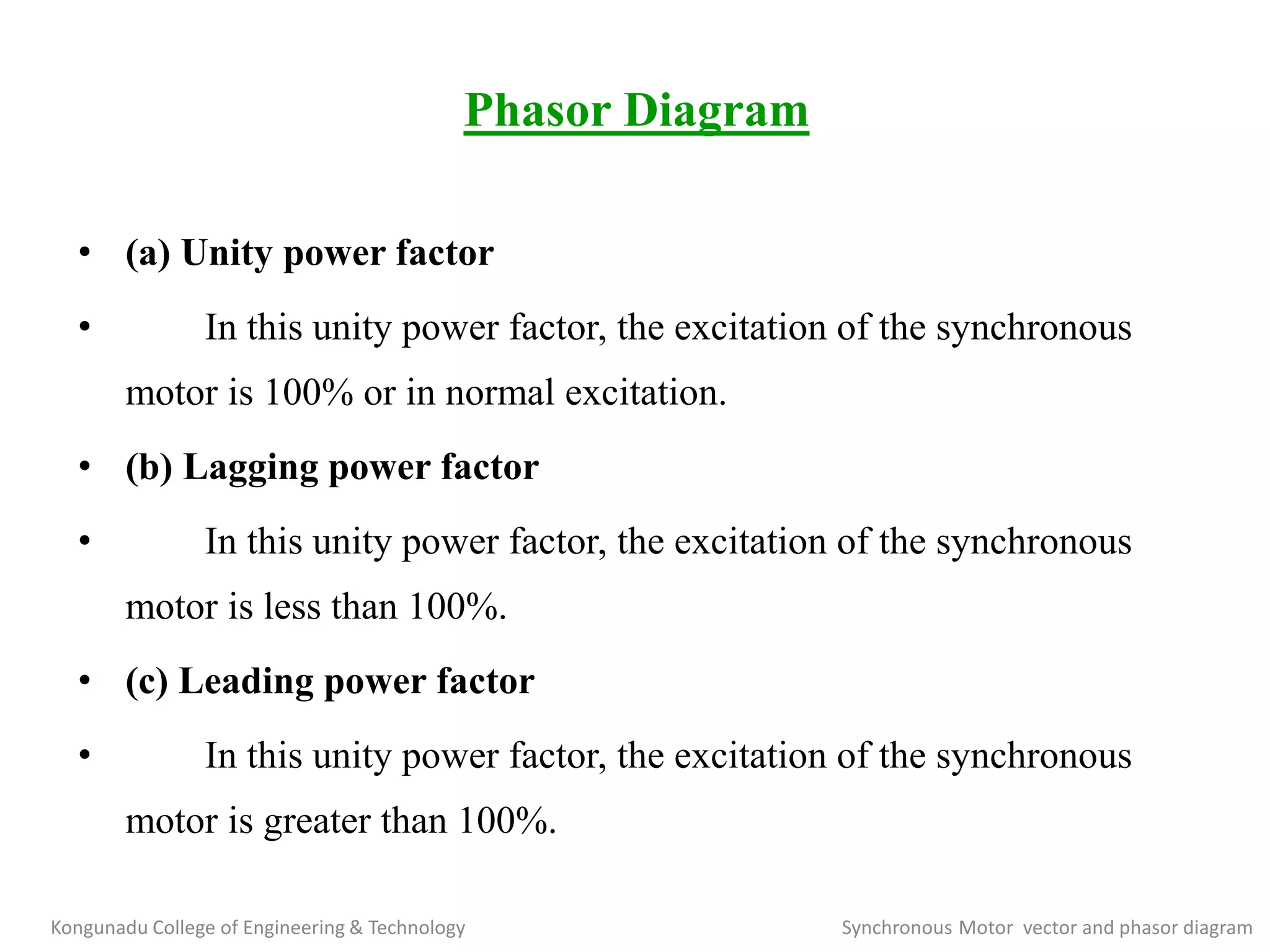 Phasor Diagram

• (a) Unity power factor

• In this unity power factor, the excitation of the synchronous motor is 100% or in normal excitation.

• (b) Lagging power factor

• In this unity power factor, the excitation of the synchronous motor is less than 100%.

• (c) Leading power factor

• In this unity power factor, the excitation of the synchronous motor is greater than 100%.

Kongunadu College of Engineering & Technology

Synchronous Motor vector and phasor diagram